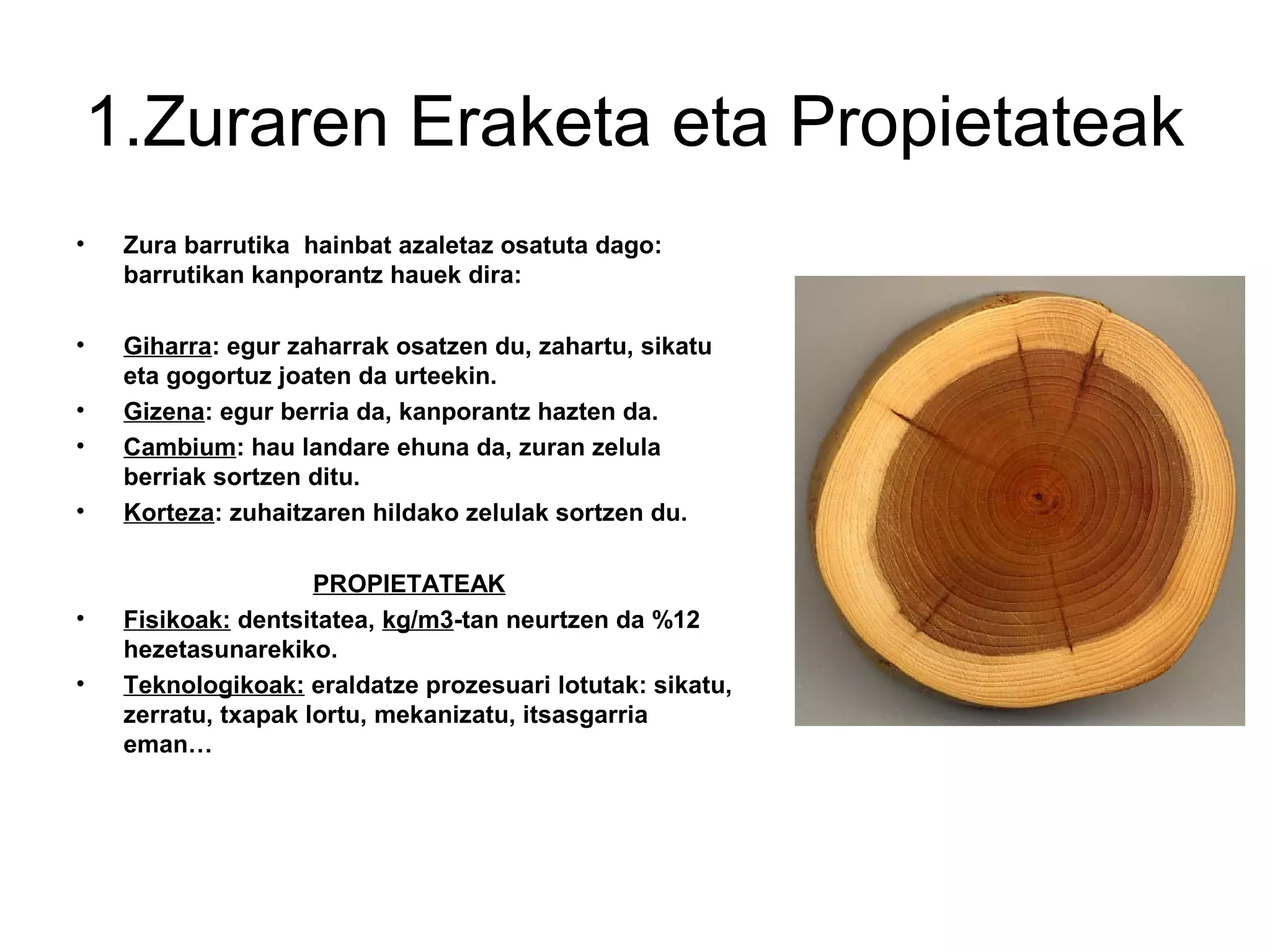 1.Zuraren Eraketa eta Propietateak

• Zura barrutika hainbat azaletaz osatuta dago: barrutikan kanporantz hauek dira:

• Giharra: egur zaharrak osatzen du, zahartu, sikatu eta gogortuz joaten da urteekin.
• Gizena: egur berria da, kanporantz hazten da.
• Cambium: hau landare ehuna da, zuran zelula berriak sortzen ditu.
• Korteza: zuhaitzaren hildako zelulak sortzen du.

PROPIETATEAK
• Fisikoak: dentsitatea, kg/m3-tan neurtzen da %12 hezetasunarekiko.
• Teknologikoak: eraldatze prozesuari lotutak: sikatu, zerratu, txapak lortu, mekanizatu, itsasgarria eman…